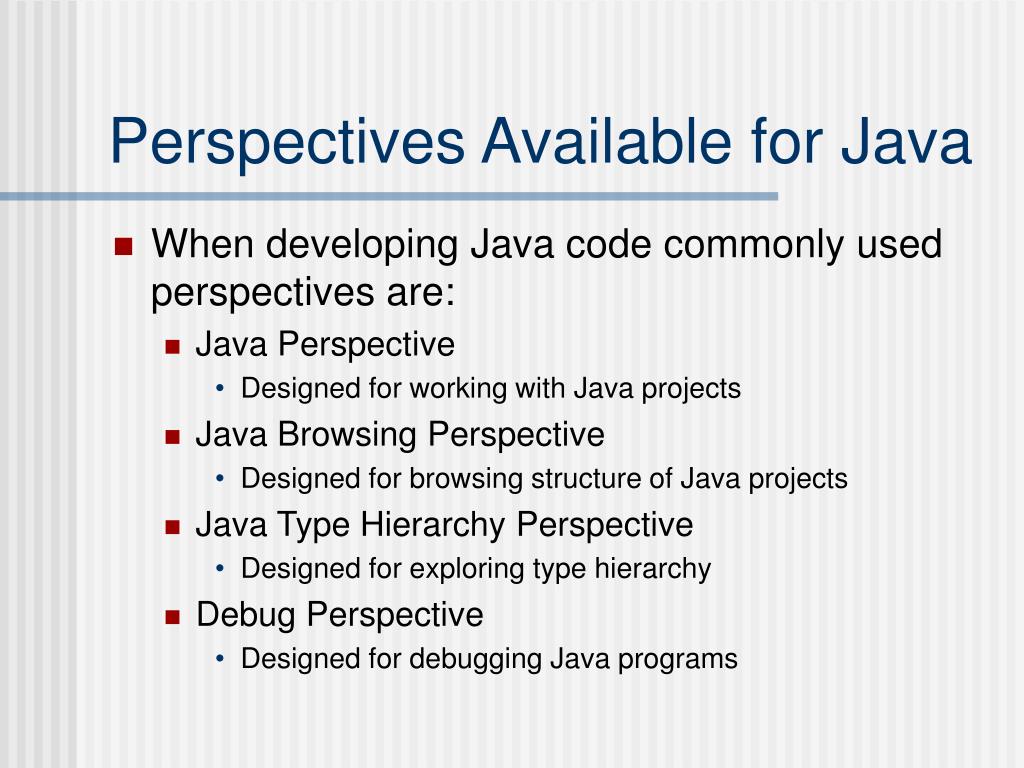 Perspectives Available for Java

- When developing Java code commonly used perspectives are:
  - Java Perspective
    - Designed for working with Java projects
  - Java Browsing Perspective
    - Designed for browsing structure of Java projects
  - Java Type Hierarchy Perspective
    - Designed for exploring type hierarchy
  - Debug Perspective
    - Designed for debugging Java programs